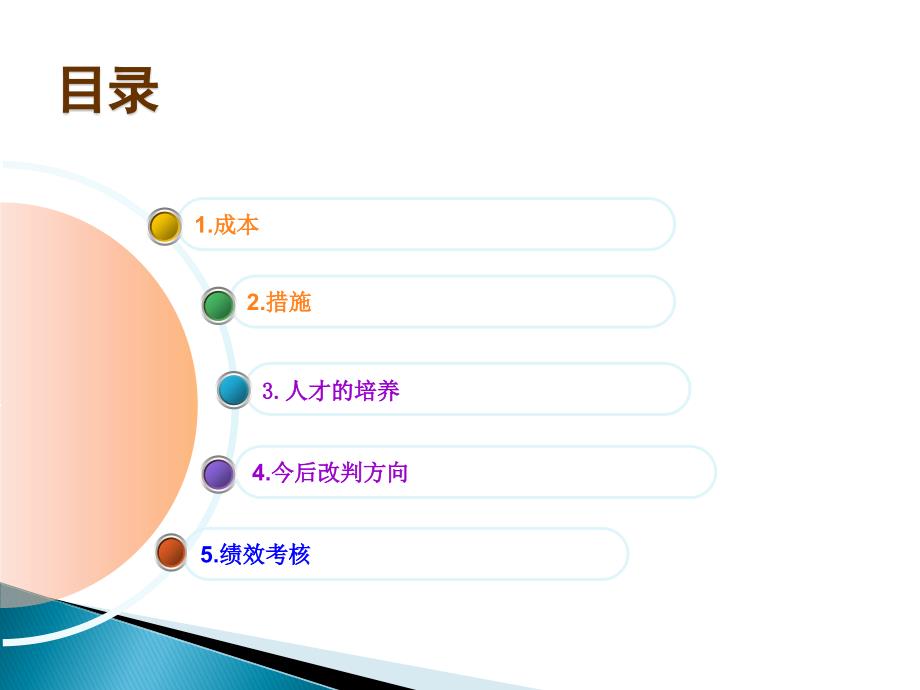 目录

1.成本

2.措施

3. 人才的培养

4.今后改判方向

5.绩效考核